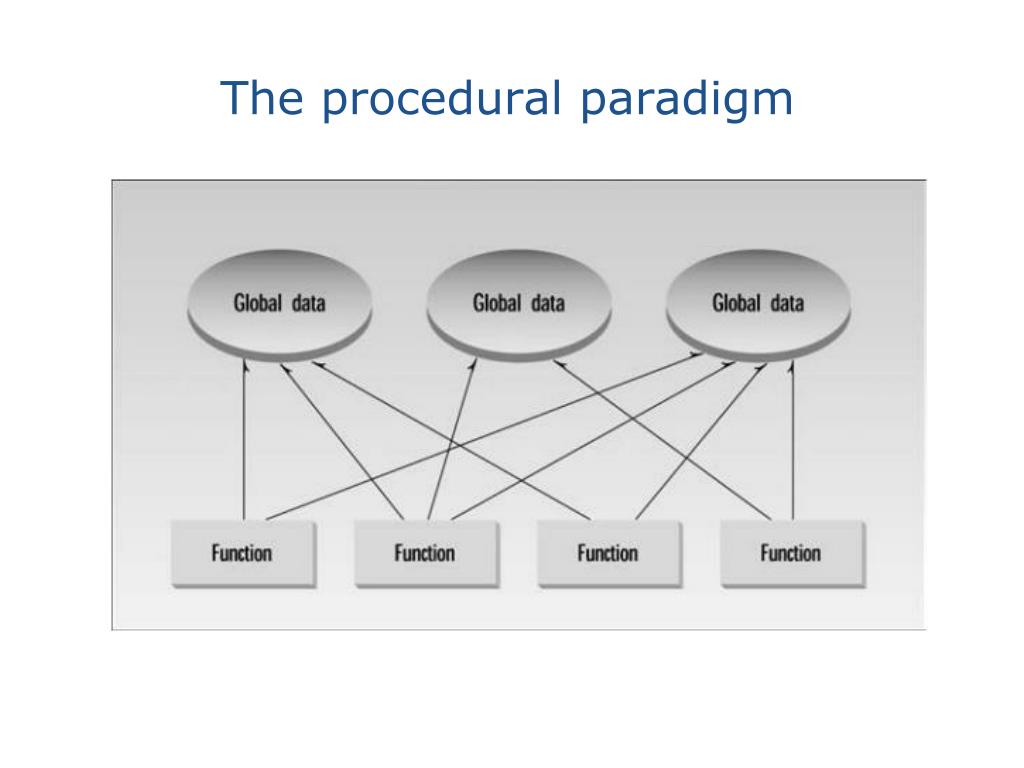 The procedural paradigm

Global data
Global data
Global data

Function
Function
Function
Function